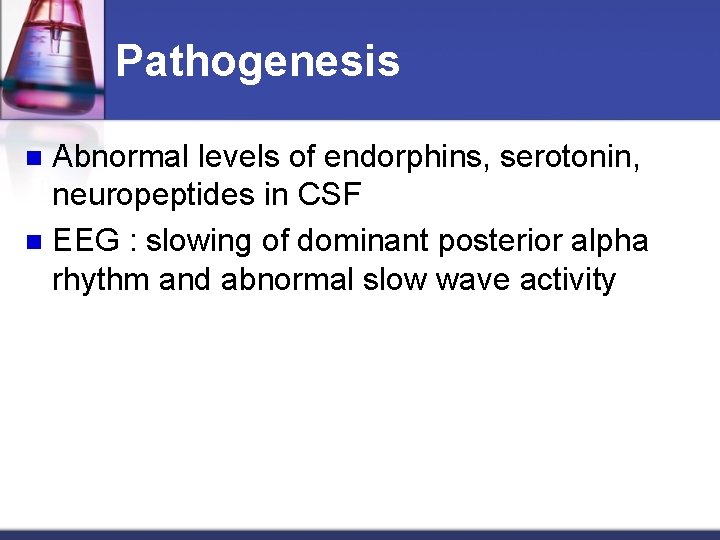 Pathogenesis

Abnormal levels of endorphins, serotonin, neuropeptides in CSF

EEG : slowing of dominant posterior alpha rhythm and abnormal slow wave activity